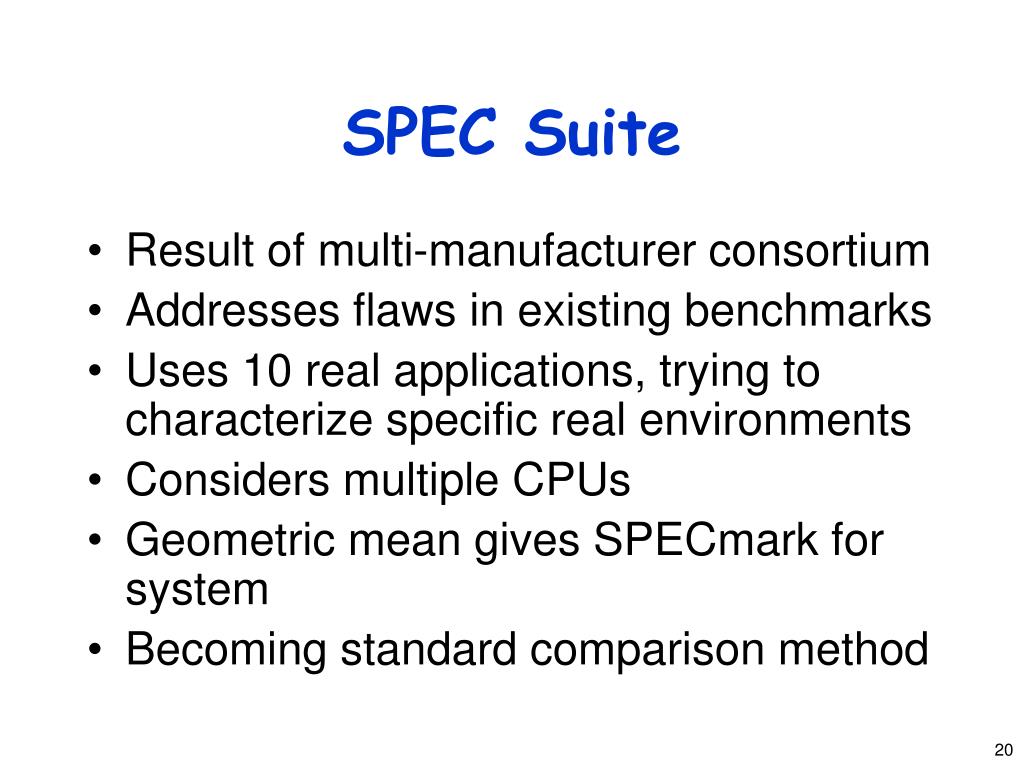 SPEC Suite

• Result of multi-manufacturer consortium
• Addresses flaws in existing benchmarks
• Uses 10 real applications, trying to characterize specific real environments
• Considers multiple CPUs
• Geometric mean gives SPECmark for system
• Becoming standard comparison method

20